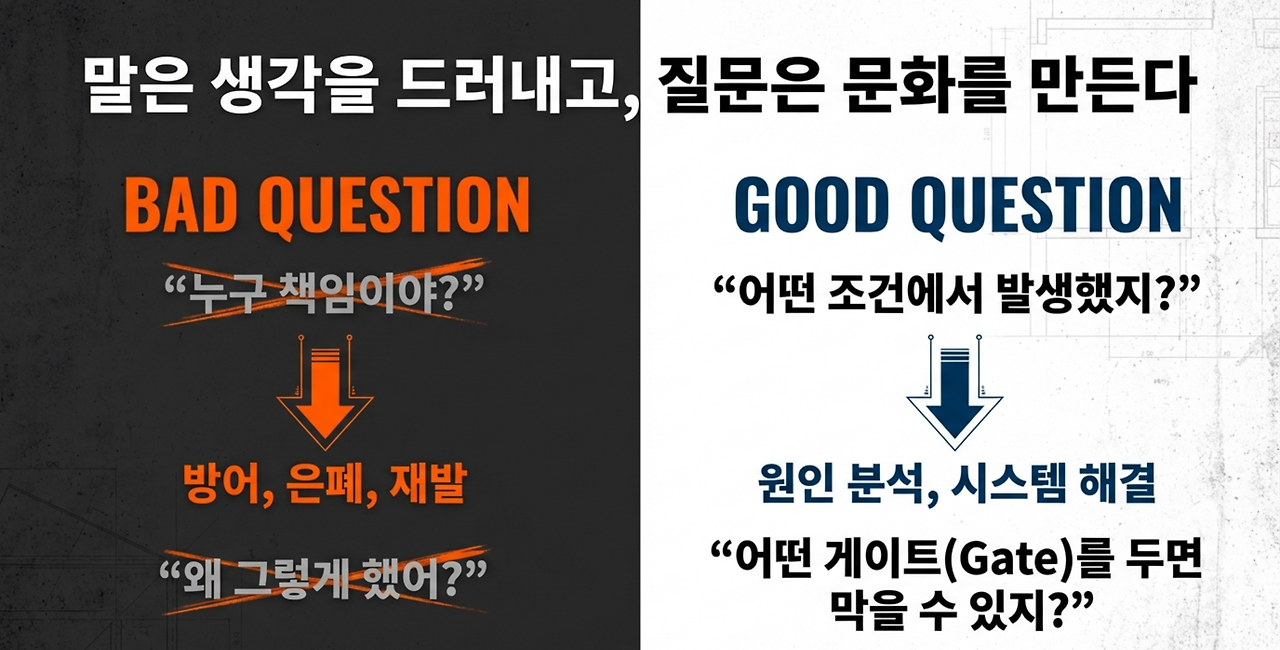 말은 생각을 드러내고, 질문은 문화를 만든다

BAD QUESTION

“누구 책임이야?”

방어, 은폐, 재발

“왜 그렇게 했어?”

GOOD QUESTION

“어떤 조건에서 발생했지?”

원인 분석, 시스템 해결

“어떤 게이트(Gate)를 두면 막을 수 있지?”